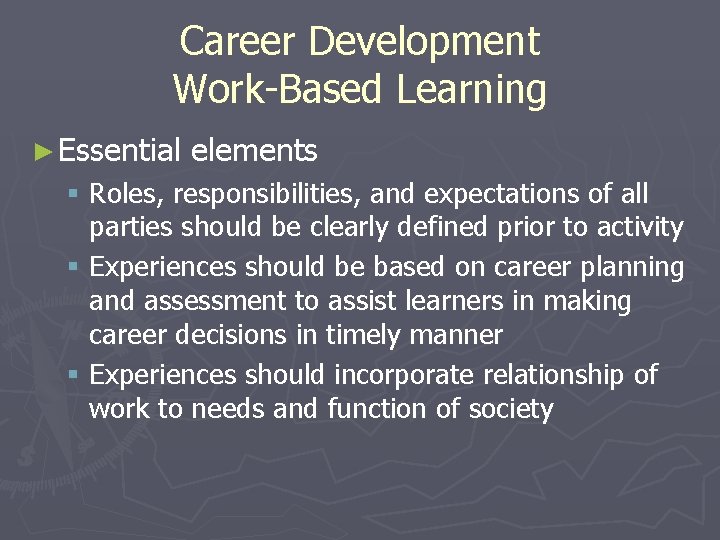 Career Development
Work-Based Learning

► Essential elements

▪ Roles, responsibilities, and expectations of all parties should be clearly defined prior to activity

▪ Experiences should be based on career planning and assessment to assist learners in making career decisions in timely manner

▪ Experiences should incorporate relationship of work to needs and function of society